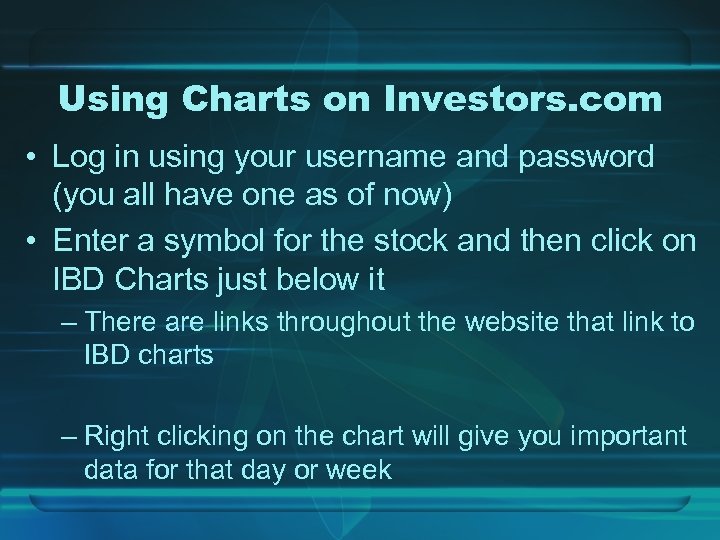 Using Charts on Investors.com

• Log in using your username and password (you all have one as of now)

• Enter a symbol for the stock and then click on IBD Charts just below it

– There are links throughout the website that link to IBD charts

– Right clicking on the chart will give you important data for that day or week